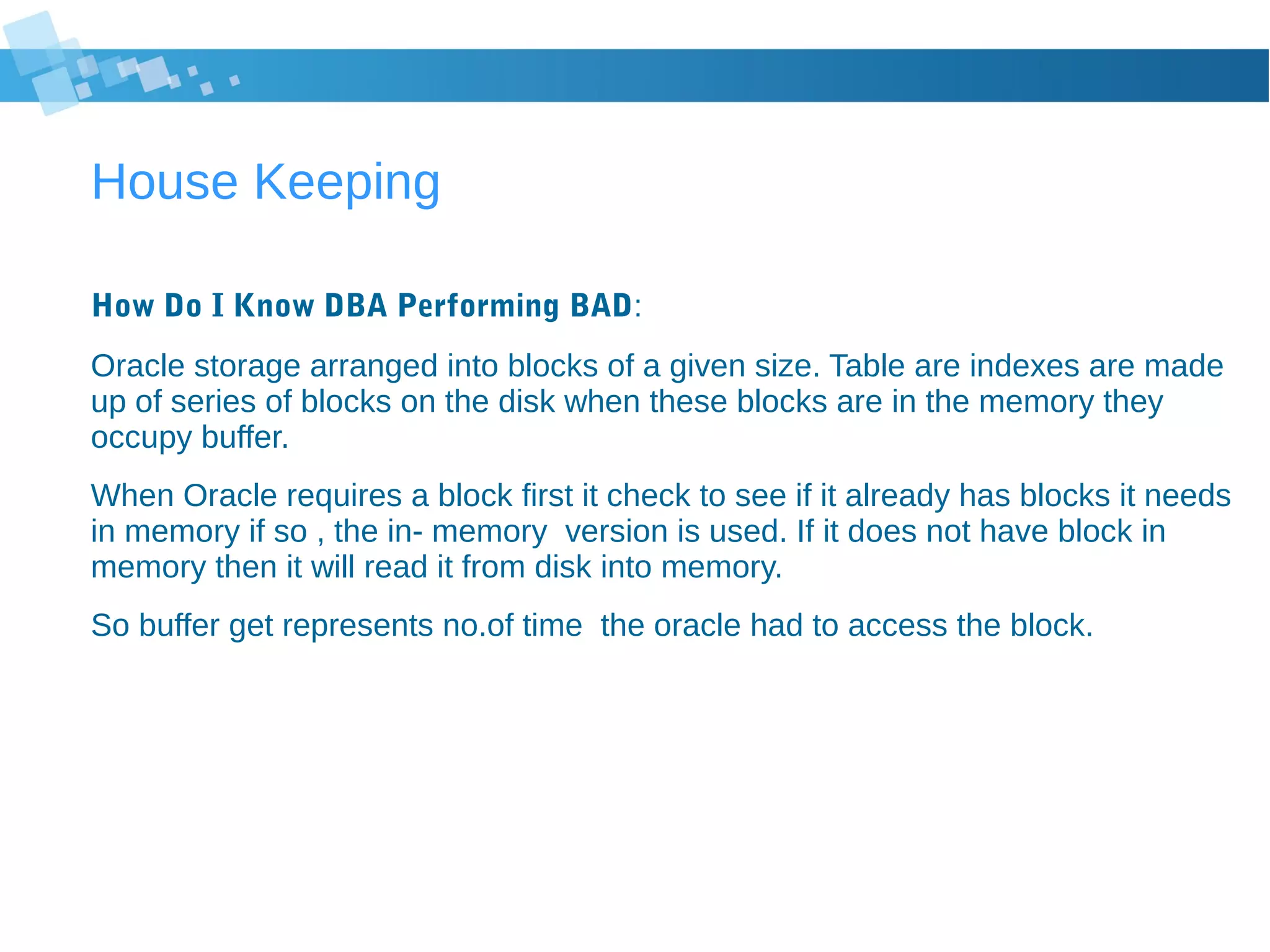 House Keeping

How Do I Know DBA Performing BAD:

Oracle storage arranged into blocks of a given size. Table are indexes are made up of series of blocks on the disk when these blocks are in the memory they occupy buffer.

When Oracle requires a block first it check to see if it already has blocks it needs in memory if so , the in- memory version is used. If it does not have block in memory then it will read it from disk into memory.

So buffer get represents no.of time the oracle had to access the block.